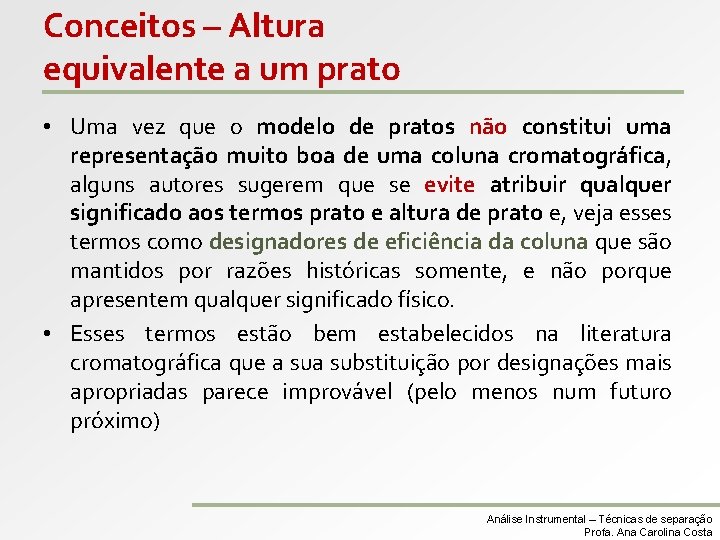 Conceitos – Altura equivalente a um prato

• Uma vez que o modelo de pratos não constitui uma representação muito boa de uma coluna cromatográfica, alguns autores sugerem que se evite atribuir qualquer significado aos termos prato e altura de prato e, veja esses termos como designadores de eficiência da coluna que são mantidos por razões históricas somente, e não porque apresentem qualquer significado físico.

• Esses termos estão bem estabelecidos na literatura cromatográfica que a sua substituição por designações mais apropriadas parece improvável (pelo menos num futuro próximo)

Análise Instrumental – Técnicas de separação
Profa. Ana Carolina Costa